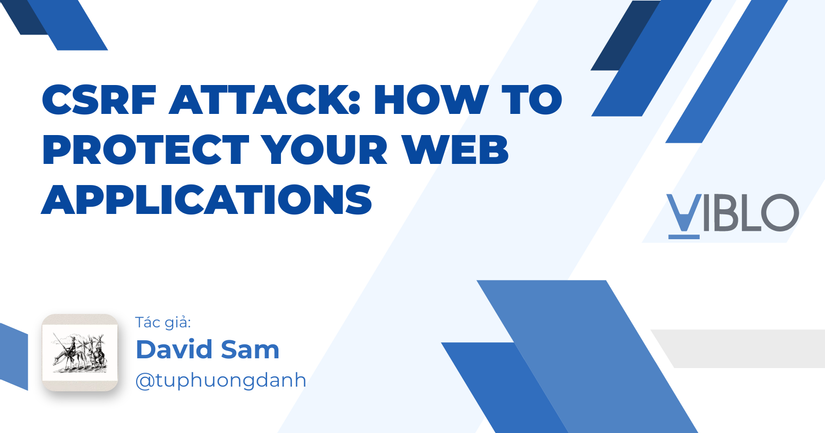 CSRF ATTACK: HOW TO PROTECT YOUR WEB APPLICATIONS

VIBLO

Tác giả:
David Sam
@tuphuongdanh